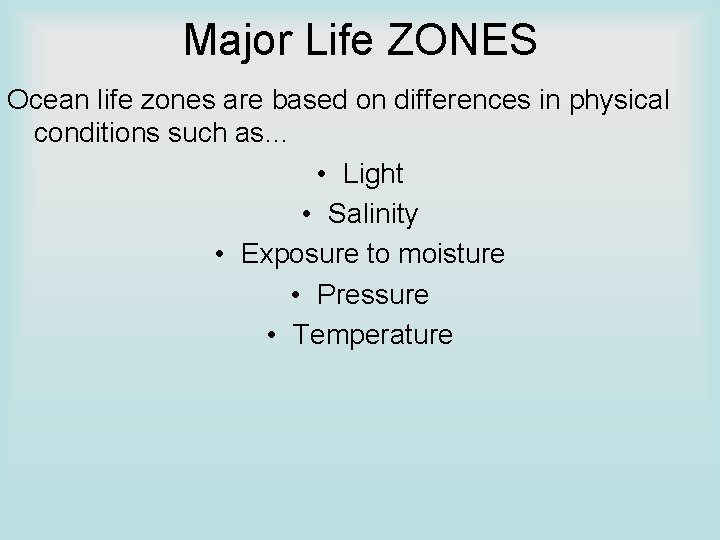 Major Life ZONES

Ocean life zones are based on differences in physical conditions such as…

• Light
• Salinity
• Exposure to moisture
• Pressure
• Temperature